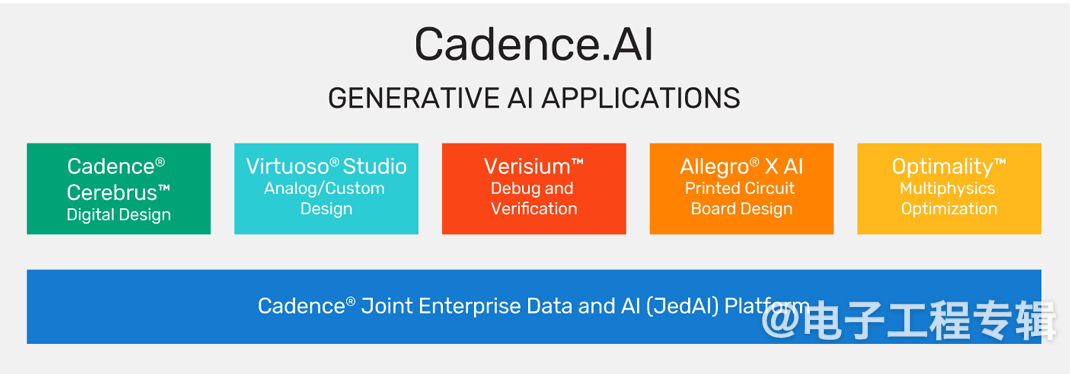 Cadence.AI

GENERATIVE AI APPLICATIONS

Cadence® Cerebrus™
Digital Design

Virtuoso® Studio
Analog/Custom Design

Verisium™
Debug and Verification

Allegro® X AI
Printed Circuit Board Design

Optimality™
Multiphysics Optimization

Cadence® Joint Enterprise Data and AI (JedAI) Platform

@电子工程专辑